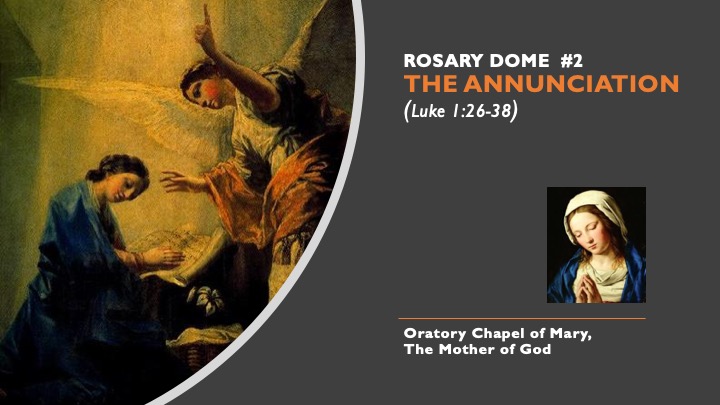 ROSARY DOME #2
THE ANNUNCIATION
(Luke 1:26-38)

Oratory Chapel of Mary,
The Mother of God